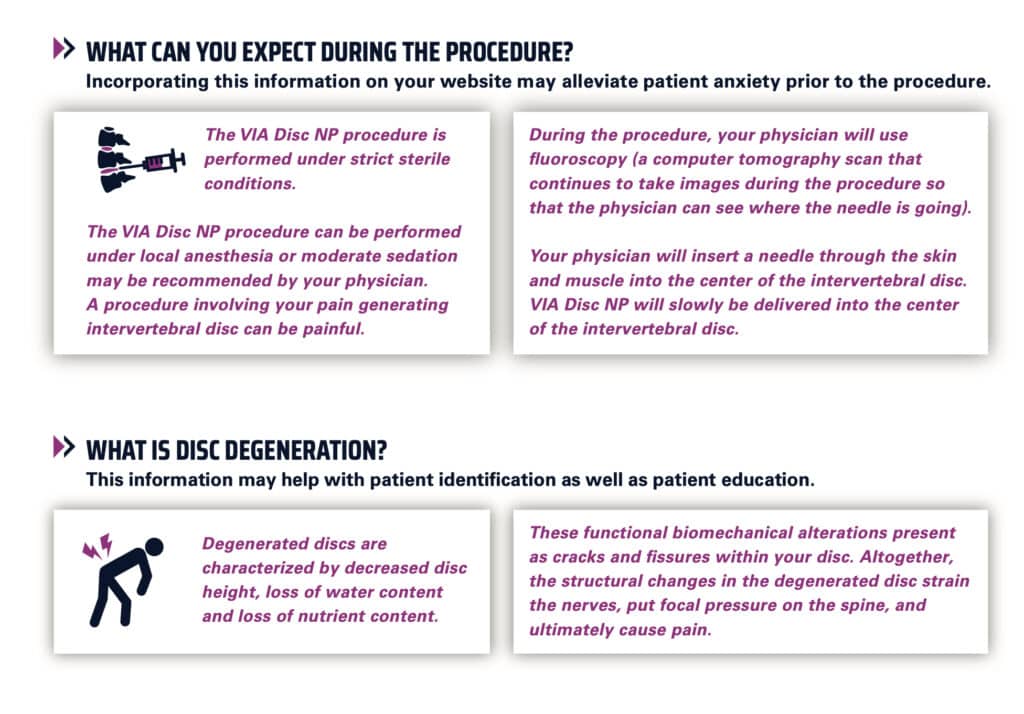 WHAT CAN YOU EXPECT DURING THE PROCEDURE?
Incorporating this information on your website may alleviate patient anxiety prior to the procedure.

The VIA Disc NP procedure is performed under strict sterile conditions.

The VIA Disc NP procedure can be performed under local anesthesia or moderate sedation may be recommended by your physician. A procedure involving your pain generating intervertebral disc can be painful.

During the procedure, your physician will use fluoroscopy (a computer tomography scan that continues to take images during the procedure so that the physician can see where the needle is going).

Your physician will insert a needle through the skin and muscle into the center of the intervertebral disc. VIA Disc NP will slowly be delivered into the center of the intervertebral disc.

WHAT IS DISC DEGENERATION?
This information may help with patient identification as well as patient education.

Degenerated discs are characterized by decreased disc height, loss of water content and loss of nutrient content.

These functional biomechanical alterations present as cracks and fissures within your disc. Altogether, the structural changes in the degenerated disc strain the nerves, put focal pressure on the spine, and ultimately cause pain.